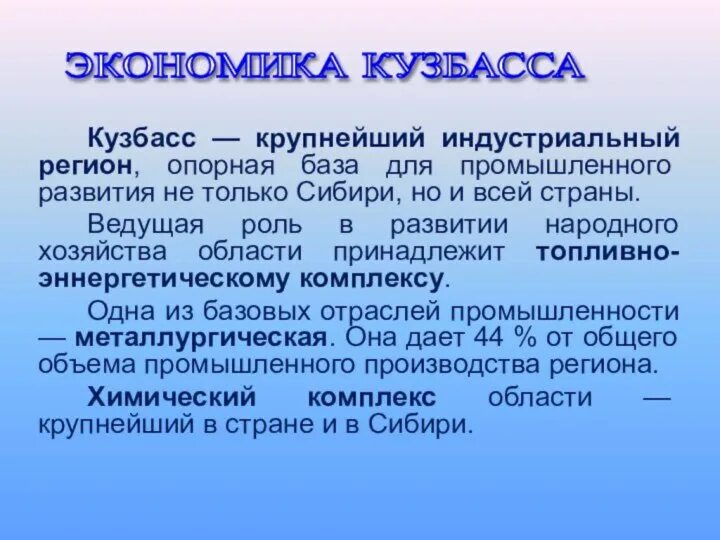 ЭКОНОМИКА КУЗБАССА

Кузбасс — крупнейший индустриальный регион, опорная база для промышленного развития не только Сибири, но и всей страны.

Ведущая роль в развитии народного хозяйства области принадлежит топливно-эннергетическому комплексу.

Одна из базовых отраслей промышленности — металлургическая. Она дает 44 % от общего объема промышленного производства региона.

Химический комплекс области — крупнейший в стране и в Сибири.